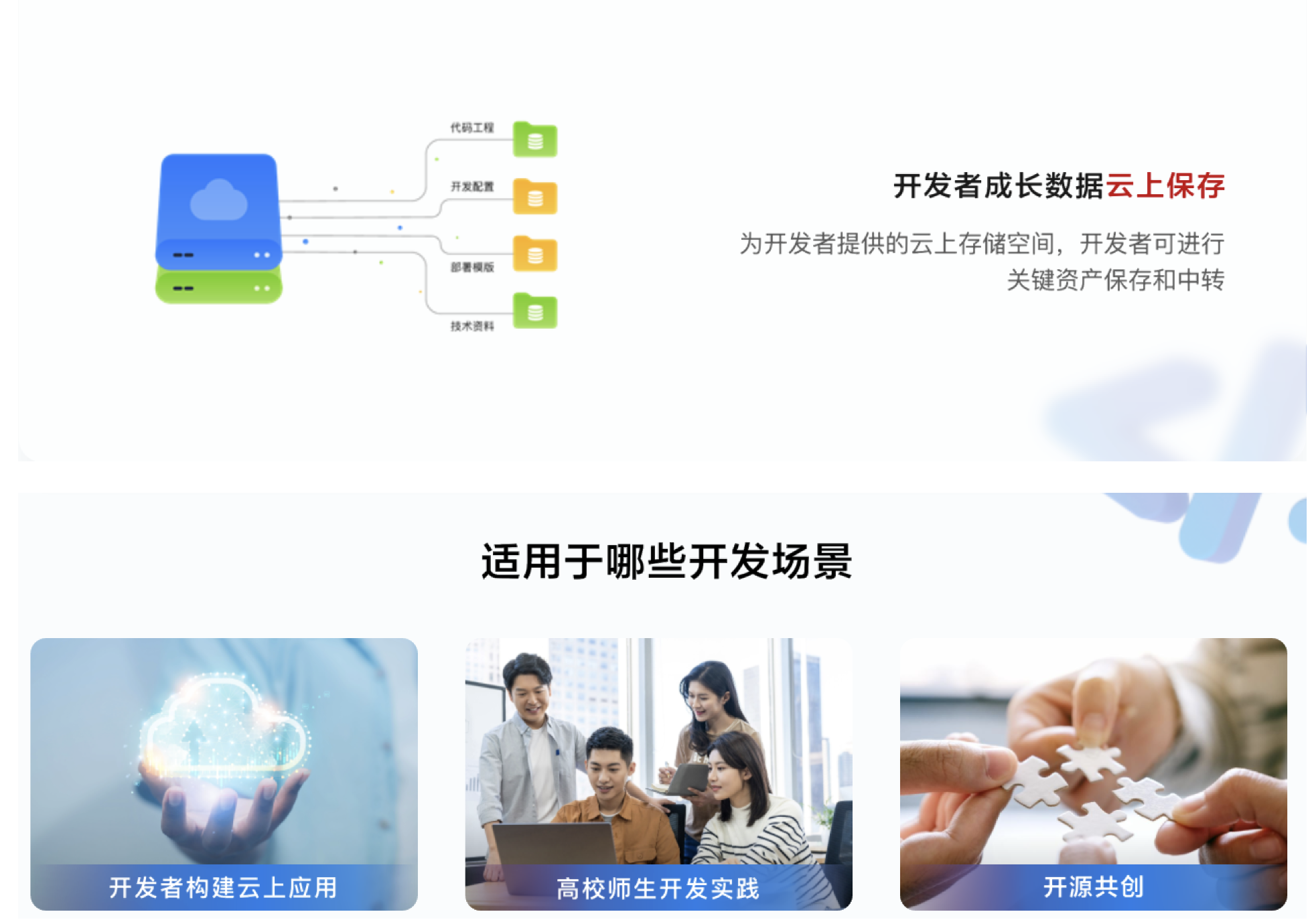 代码工程
开发配置
部署模版
技术资料

开发者成长数据云上保存

为开发者提供的云上存储空间，开发者可进行关键资产保存和中转

适用于哪些开发场景

开发者构建云上应用

高校师生开发实践

开源共创